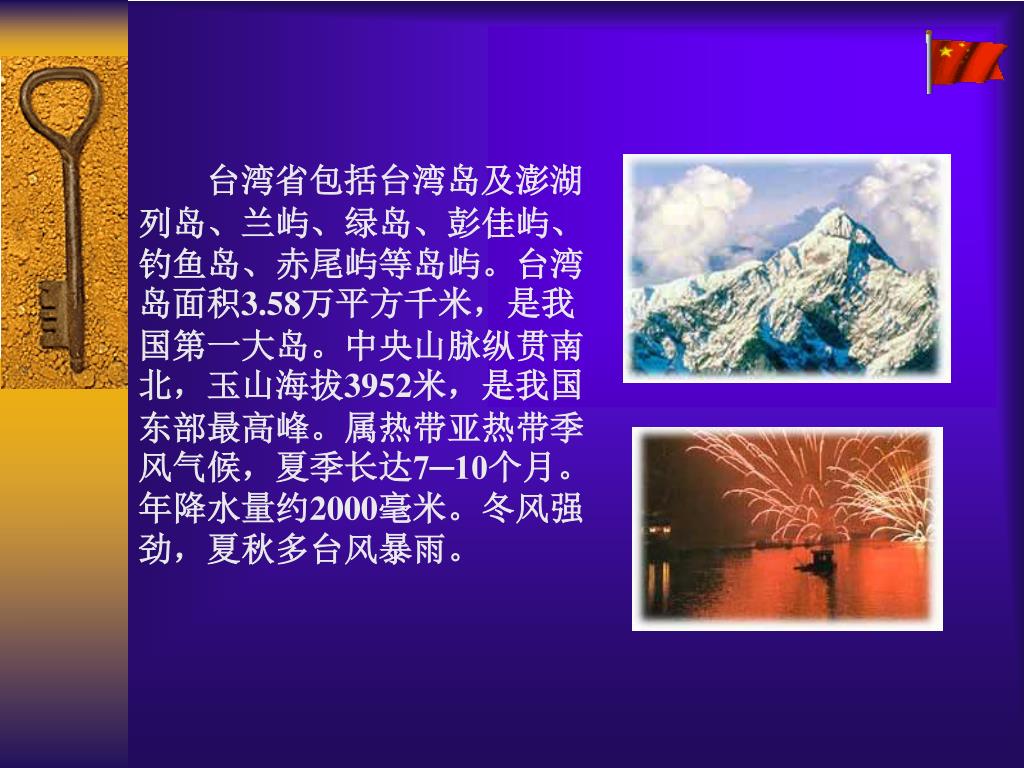 台湾省包括台湾岛及澎湖列岛、兰屿、绿岛、彭佳屿、钓鱼岛、赤尾屿等岛屿。台湾岛面积3.58万平方千米，是我国第一大岛。中央山脉纵贯南北，玉山海拔3952米，是我国东部最高峰。属热带亚热带季风气候，夏季长达7--10个月。年降水量约2000毫米。冬风强劲，夏秋多台风暴雨。